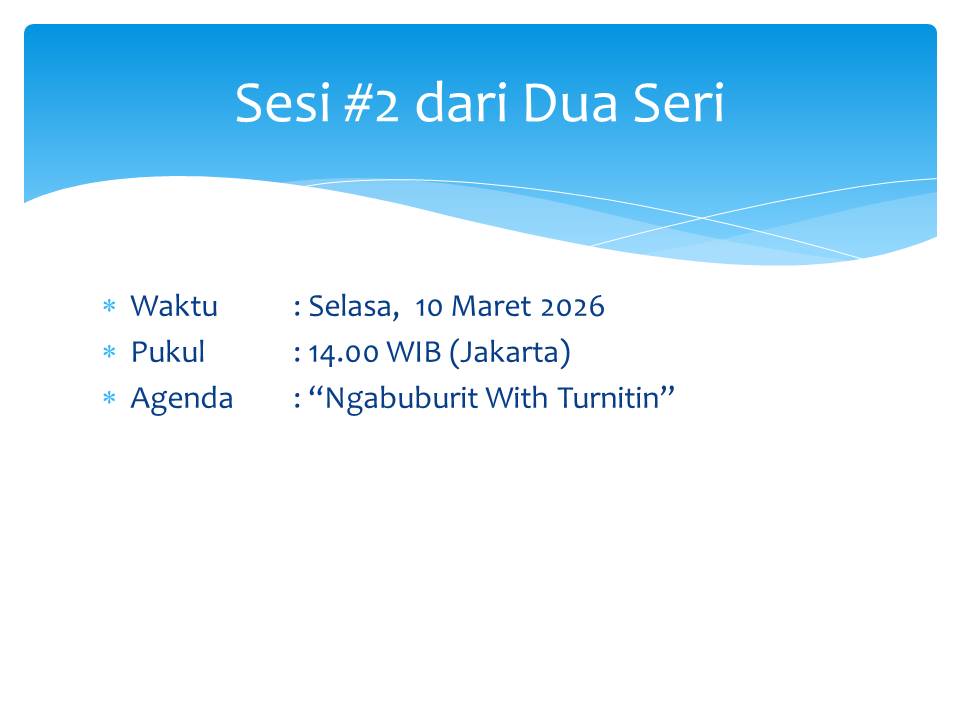 Sesi #2 dari Dua Seri

* Waktu : Selasa, 10 Maret 2026
* Pukul : 14.00 WIB (Jakarta)
* Agenda : “Ngabuburit With Turnitin”